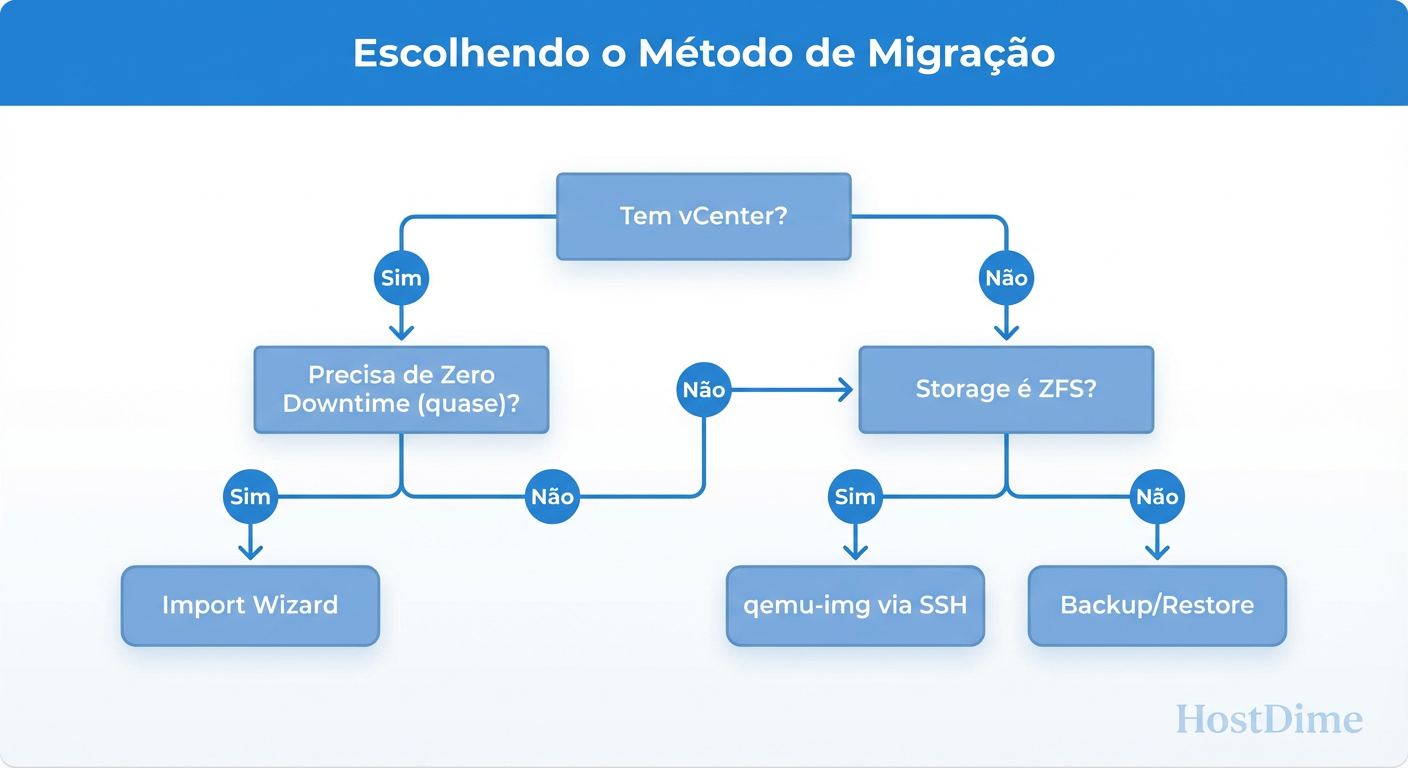 Escolhendo o Método de Migração

Tem vCenter?

Sim

Não

Precisa de Zero Downtime (quase)?

Não

Storage é ZFS?

Sim

Não

Sim

Não

Import Wizard

qemu-img via SSH

Backup/Restore

HostDime